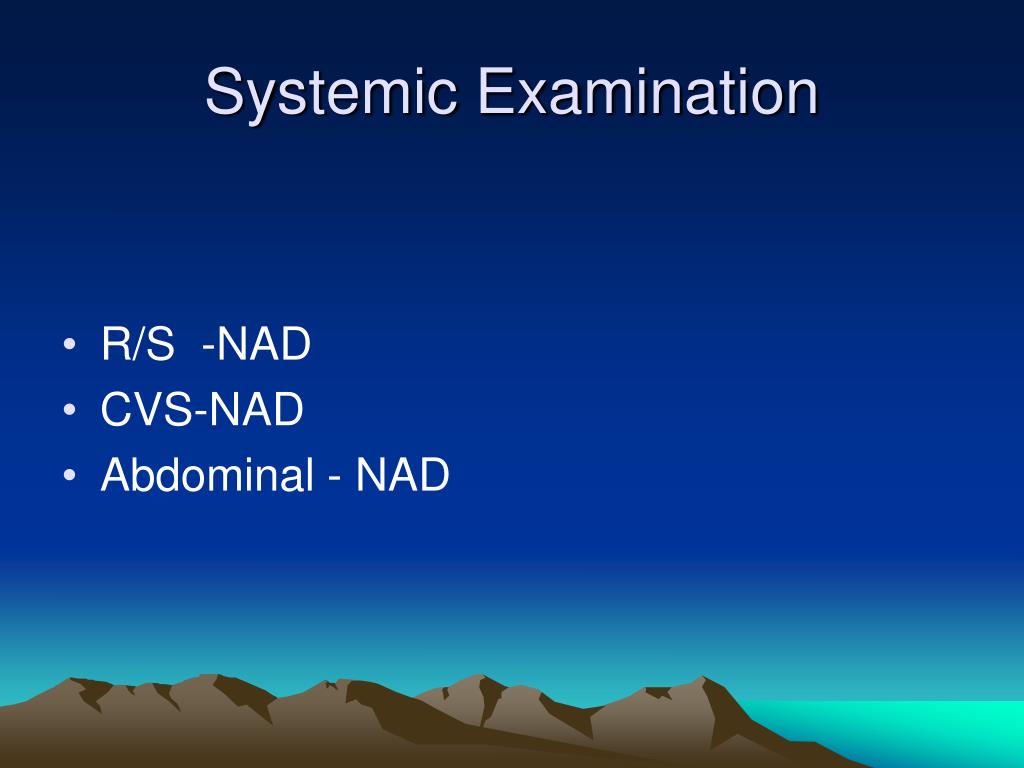 Systemic Examination

• R/S -NAD
• CVS-NAD
• Abdominal - NAD